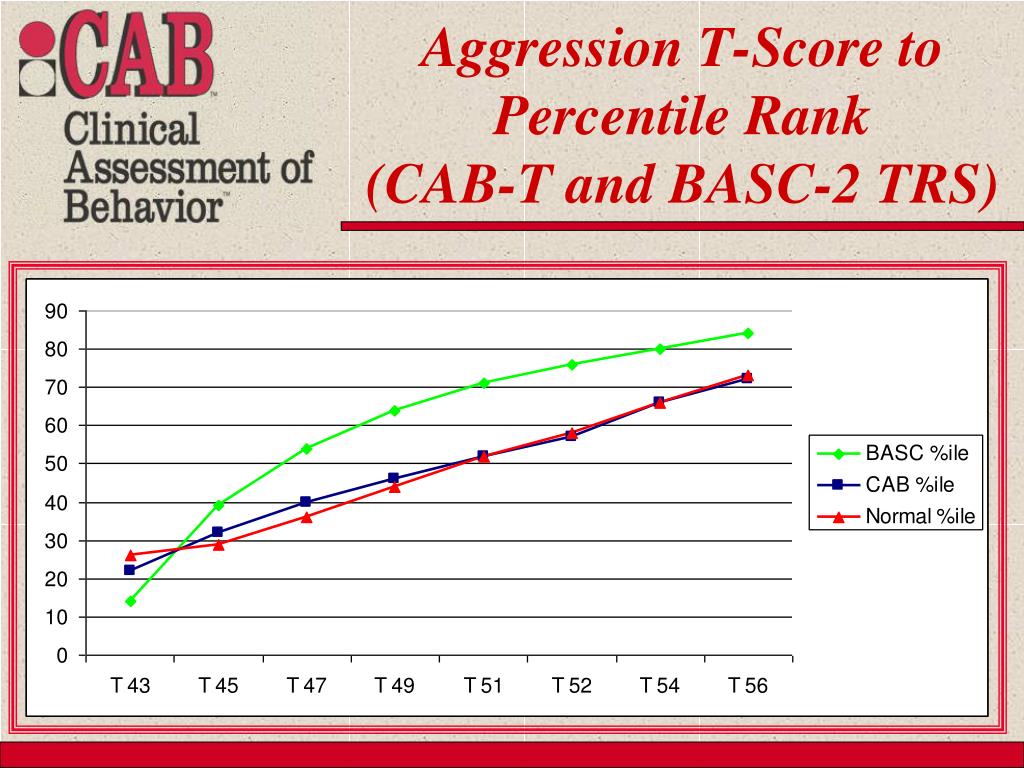 CAB™
Clinical Assessment of Behavior™

Aggression T-Score to Percentile Rank (CAB-T and BASC-2 TRS)

90
80
70
60
50
40
30
20
10
0

T 43
T 45
T 47
T 49
T 51
T 52
T 54
T 56

BASC %ile
CAB %ile
Normal %ile